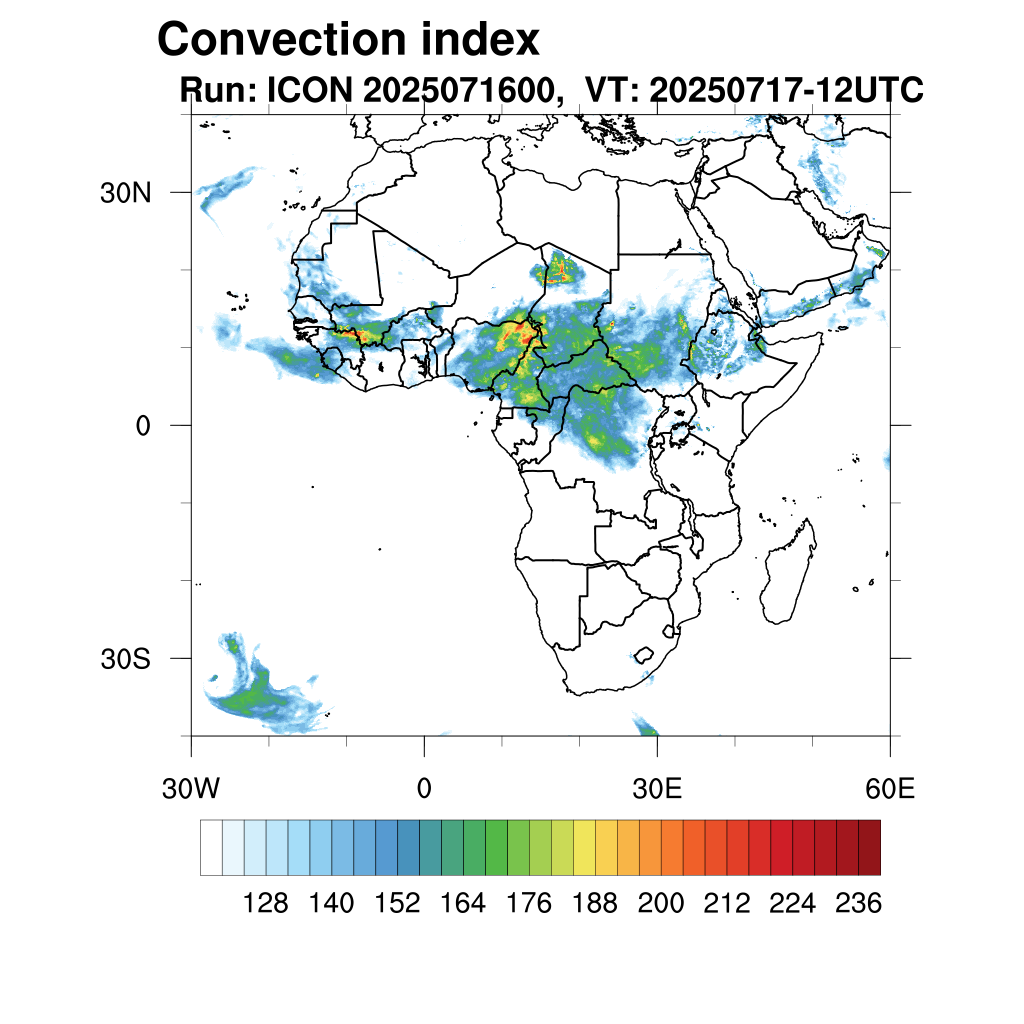 Convection index
Run: ICON 2025071600, VT: 20250717-12UTC

30N
0
30S

30W
0
30E
60E

128 140 152 164 176 188 200 212 224 236